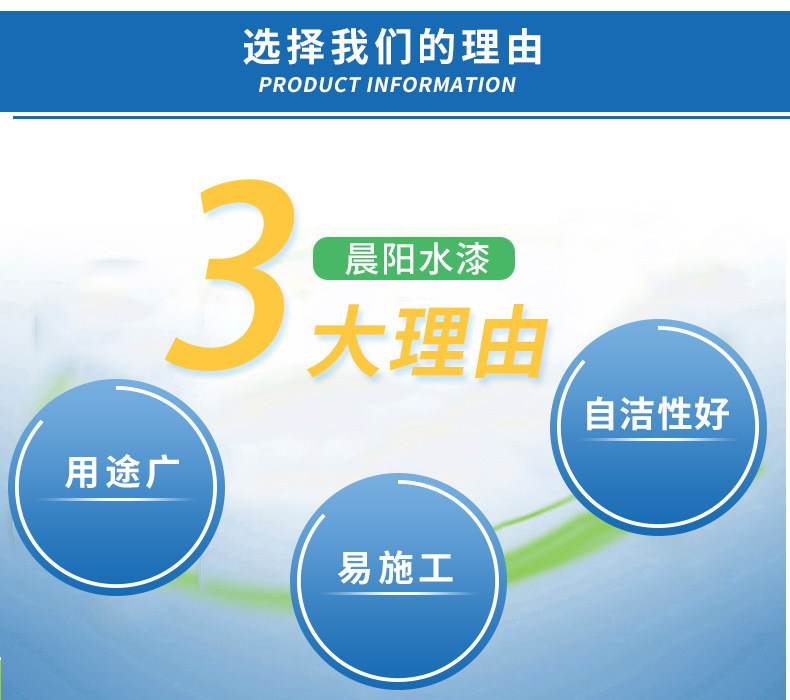 选择我们的理由
PRODUCT INFORMATION

3 晨阳水漆
大理由

用途广

易施工

自洁性好